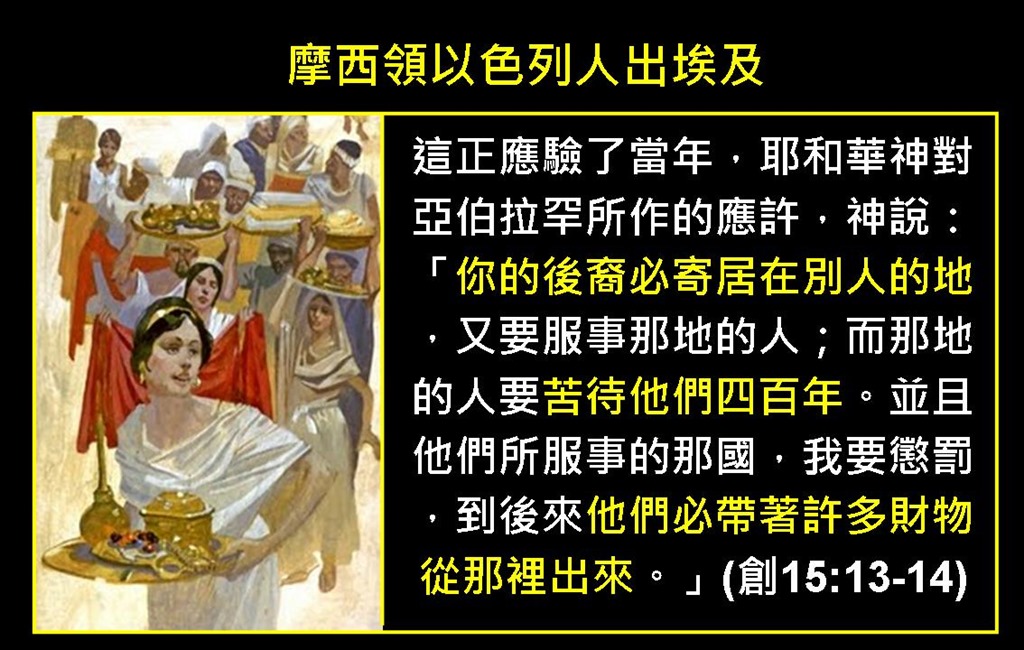 摩西領以色列人出埃及

這正應驗了當年，耶和華神對亞伯拉罕所作的應許，神說：「你的後裔必寄居在別人的地，又要服事那地的人；而那地的人要苦待他們四百年。並且他們所服事的那國，我要懲罰，到後來他們必帶著許多財物從那裡出來。」(創15:13-14)